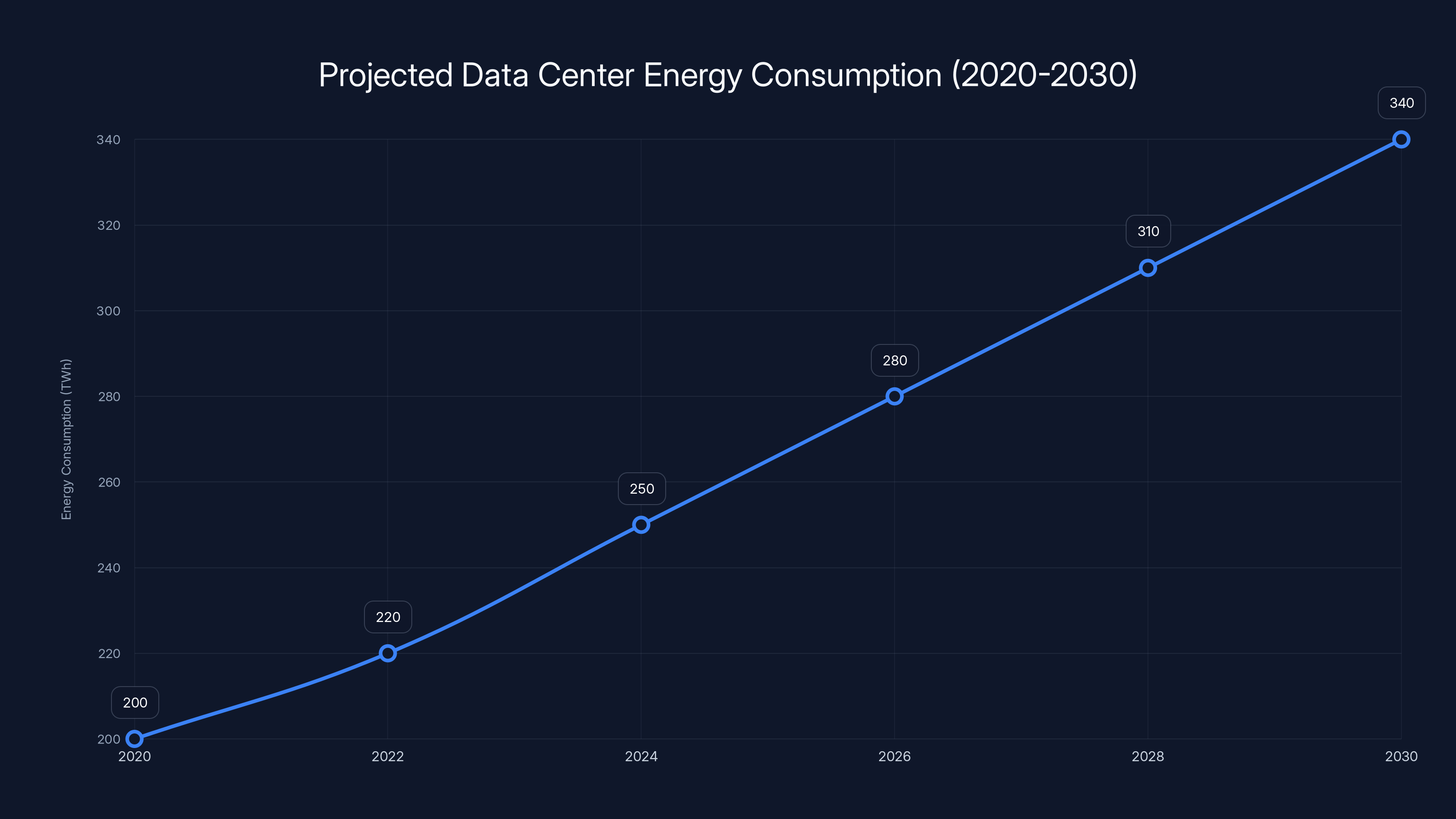 Projected Data Center Energy Consumption (2020-2030)

Energy Consumption (TWh)

340
320
300
280
260
240
220
200

200
220
250
280
310
340

2020
2022
2024
2026
2028
2030